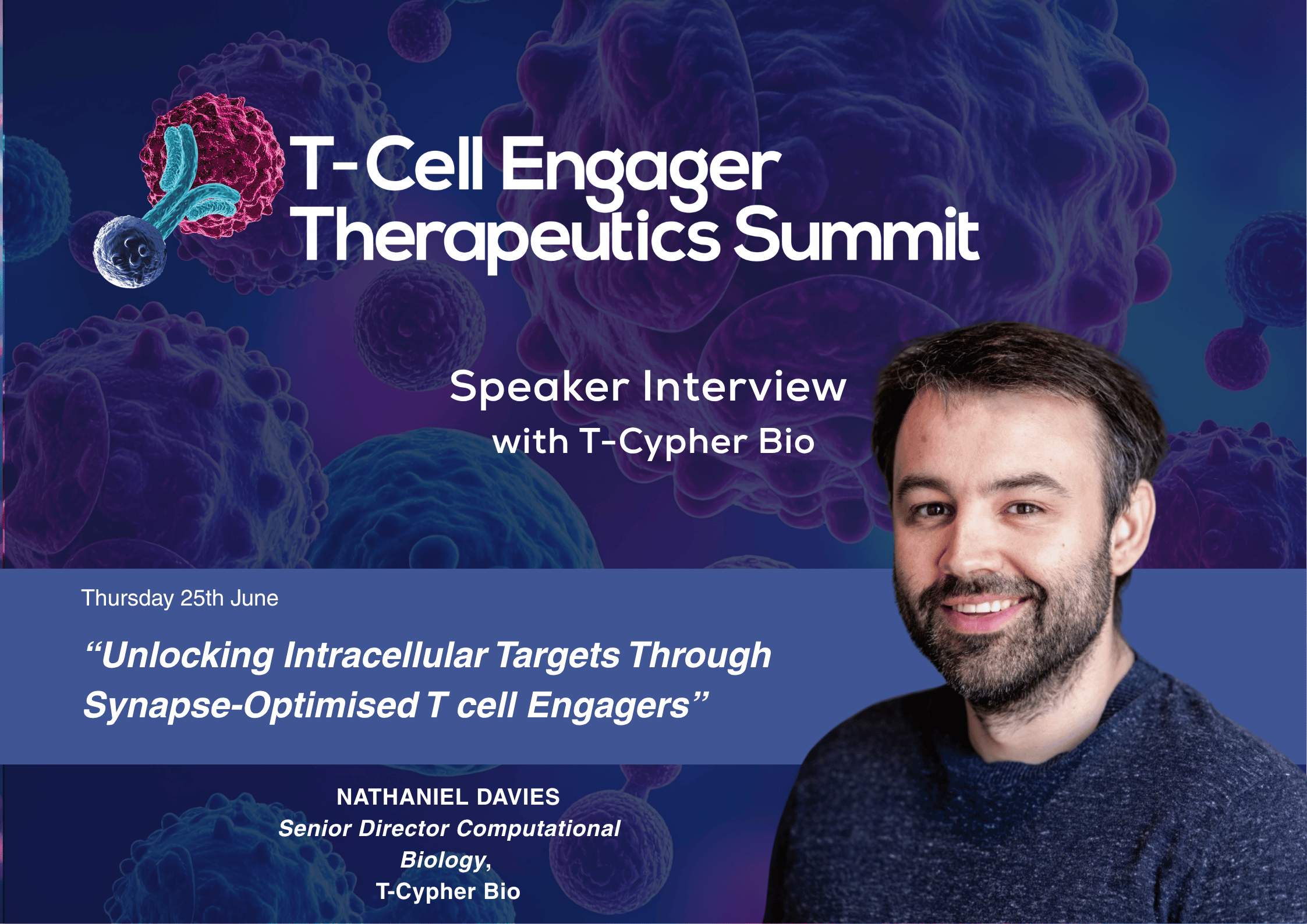 T-Cell Engager Therapeutics Summit

Speaker Interview
with T-Cypher Bio

Thursday 25th June

“Unlocking Intracellular Targets Through Synapse-Optimised T cell Engagers”

NATHANIEL DAVIES
Senior Director Computational Biology,
T-Cypher Bio